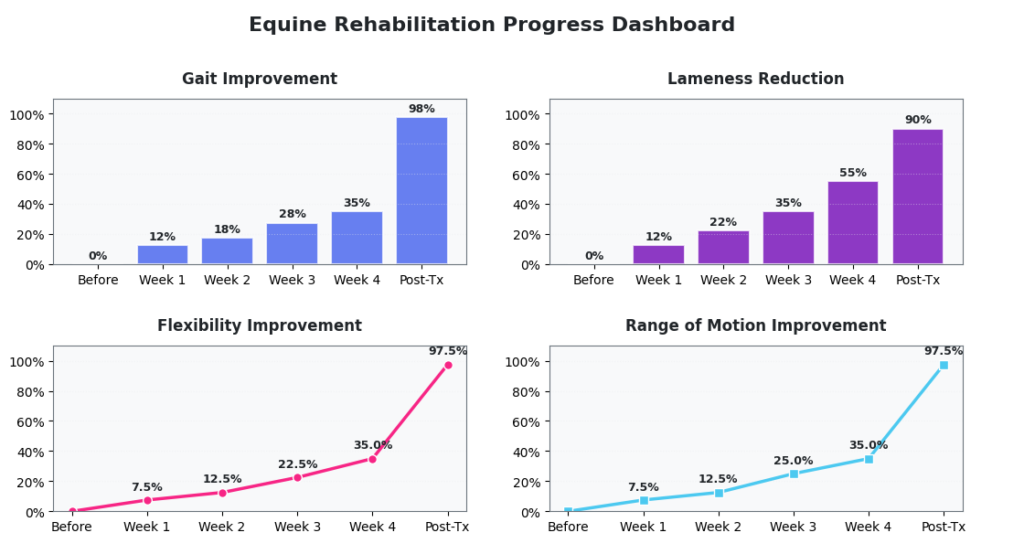 Equine Rehabilitation Progress Dashboard

Gait Improvement

100%
80%
60%
40%
20%
0%

0%
12%
18%
28%
35%
98%

Before
Week 1
Week 2
Week 3
Week 4
Post-Tx

Lameness Reduction

100%
80%
60%
40%
20%
0%

0%
12%
22%
35%
55%
90%

Before
Week 1
Week 2
Week 3
Week 4
Post-Tx

Flexibility Improvement

100%
80%
60%
40%
20%
0%

7.5%
12.5%
22.5%
35.0%
97.5%

Before
Week 1
Week 2
Week 3
Week 4
Post-Tx

Range of Motion Improvement

100%
80%
60%
40%
20%
0%

7.5%
12.5%
25.0%
35.0%
97.5%

Before
Week 1
Week 2
Week 3
Week 4
Post-Tx